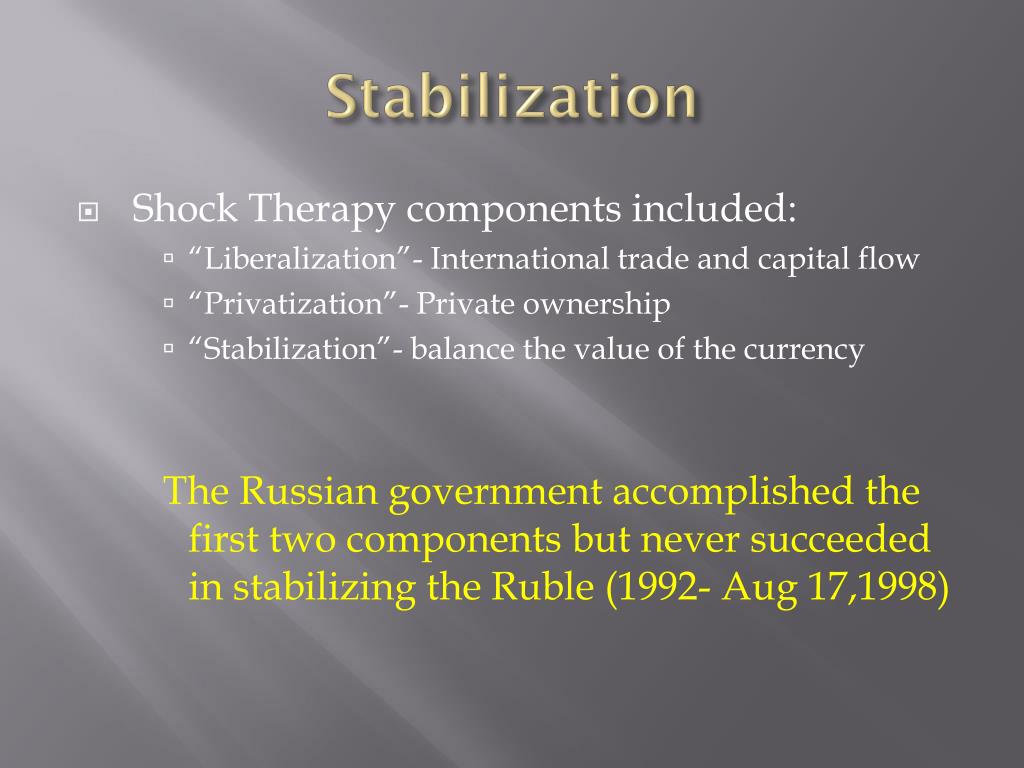 Stabilization

Shock Therapy components included:
“Liberalization”- International trade and capital flow
“Privatization”- Private ownership
“Stabilization”- balance the value of the currency

The Russian government accomplished the first two components but never succeeded in stabilizing the Ruble (1992- Aug 17,1998)